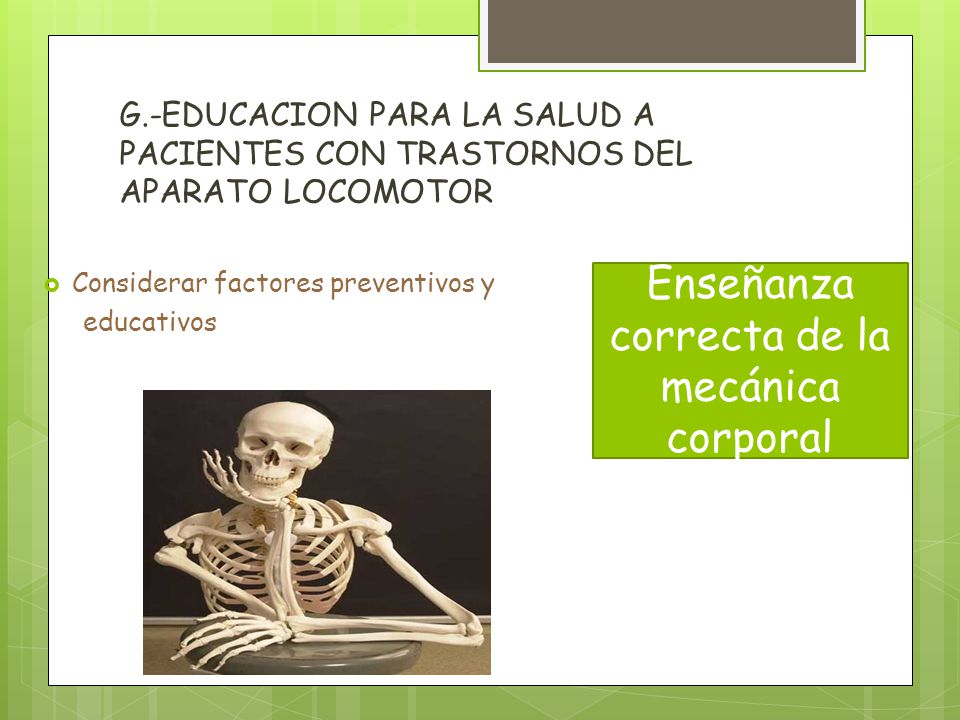 G.-EDUCACION PARA LA SALUD A PACIENTES CON TRASTORNOS DEL APARATO LOCOMOTOR

Considerar factores preventivos y educativos

Enseñanza correcta de la mecánica corporal